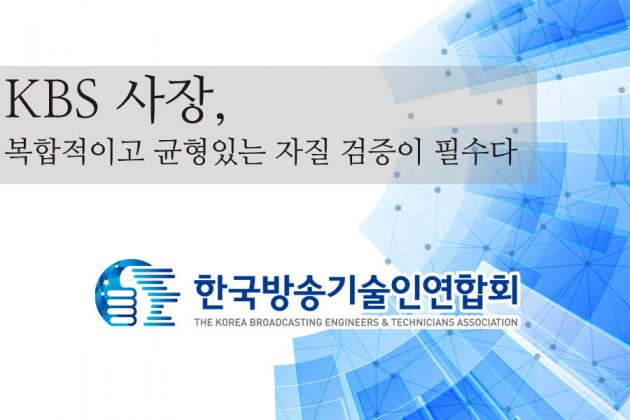 KBS 사장,
복합적이고 균형있는 자질 검증이 필수다

한국방송기술인연합회
THE KOREA BROADCASTING ENGINEERS & TECHNICIANS ASSOCIATION